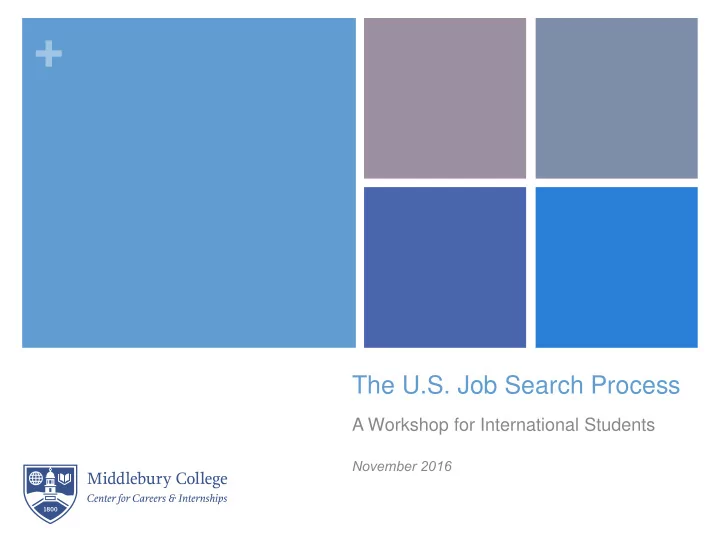 +

The U.S. Job Search Process

A Workshop for International Students

November 2016

1800

Middlebury College
Center for Careers & Internships